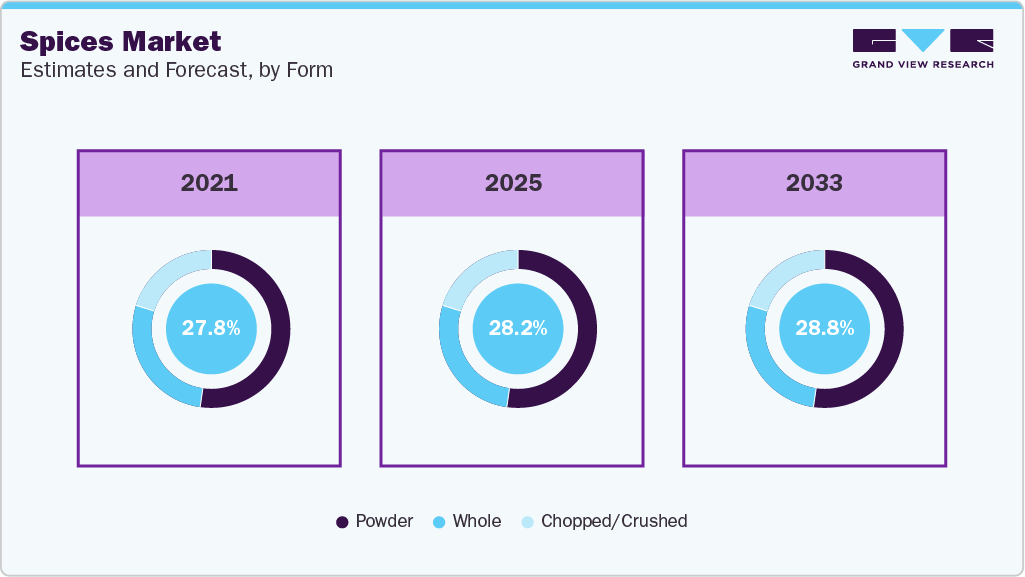 Spices Market
Estimates and Forecast, by Form

GRAND VIEW RESEARCH

2021

27.8%

2025

28.2%

2033

28.8%

Powder Whole Chopped/Crushed